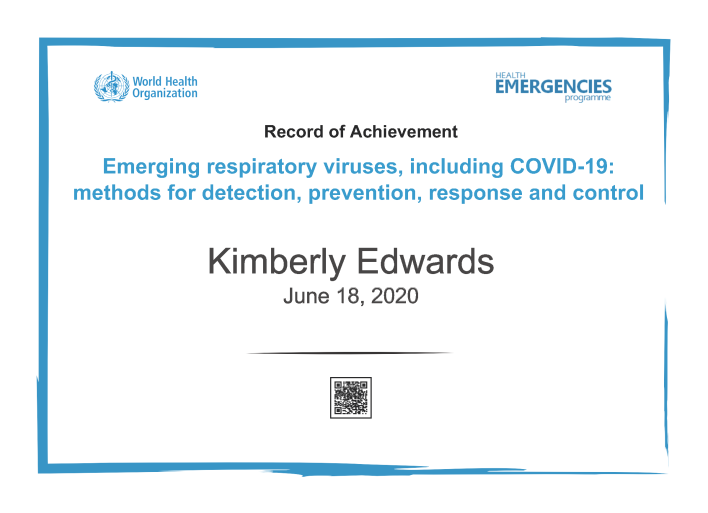 World Health Organization

HEALTH EMERGENCIES programme

Record of Achievement

Emerging respiratory viruses, including COVID-19: methods for detection, prevention, response and control

Kimberly Edwards

June 18, 2020